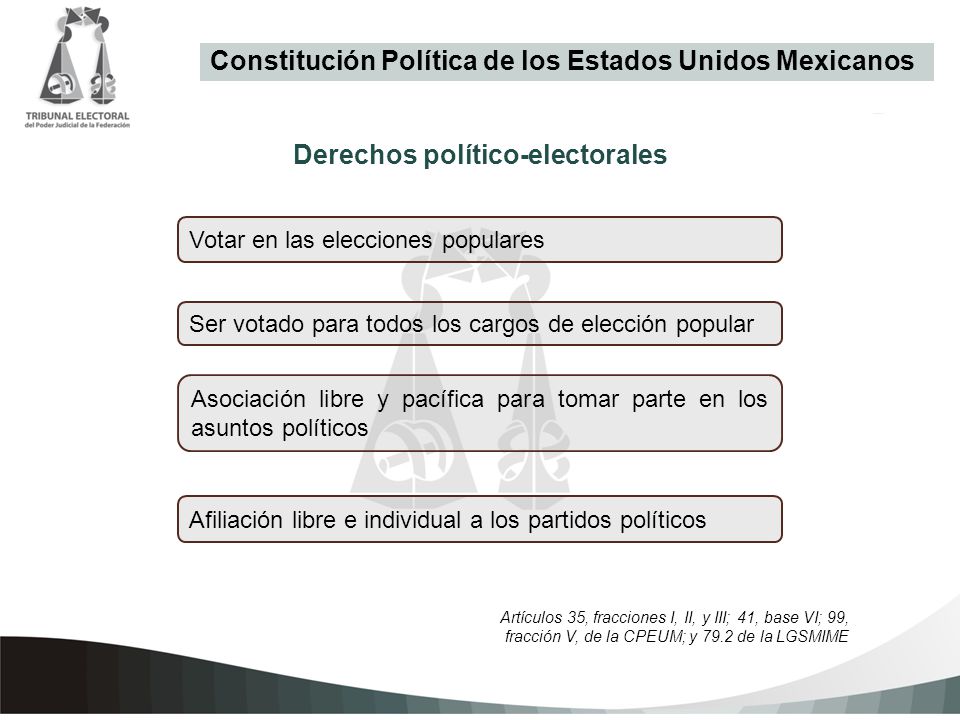 TRIBUNAL ELECTORAL
del Poder Judicial de la Federación

Constitución Política de los Estados Unidos Mexicanos

Derechos político-electorales

Votar en las elecciones populares

Ser votado para todos los cargos de elección popular

Asociación libre y pacífica para tomar parte en los asuntos políticos

Afiliación libre e individual a los partidos políticos

Artículos 35, fracciones I, II, y III; 41, base VI; 99, fracción V, de la CPEUM; y 79.2 de la LGSMIME